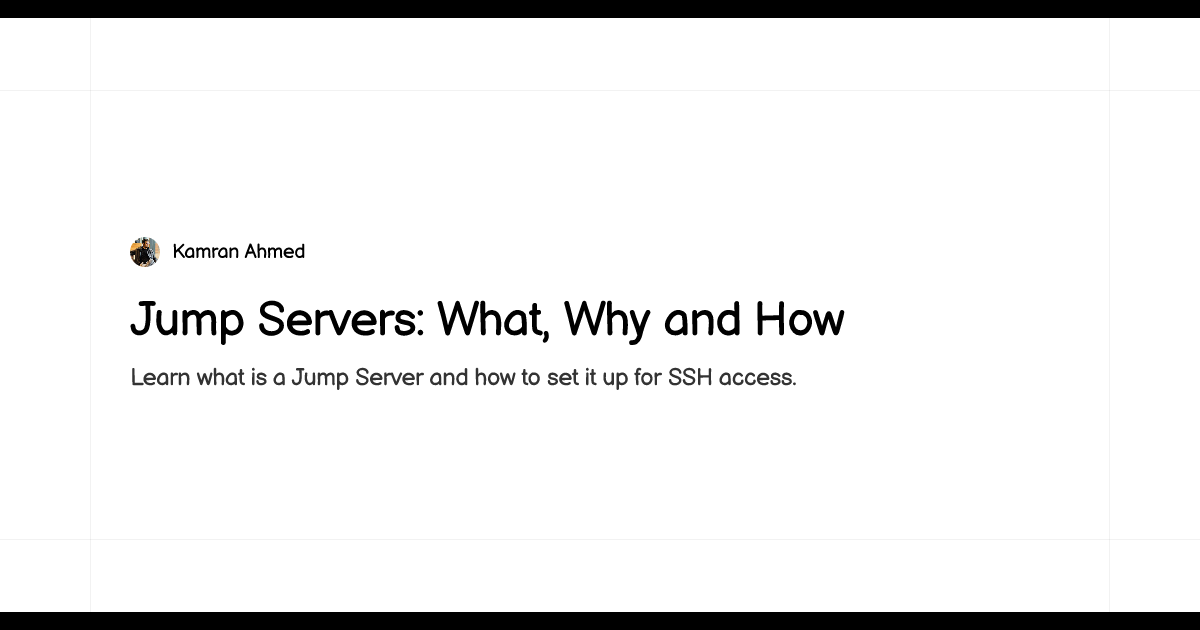 Kamran Ahmed

Jump Servers: What, Why and How

Learn what is a Jump Server and how to set it up for SSH access.